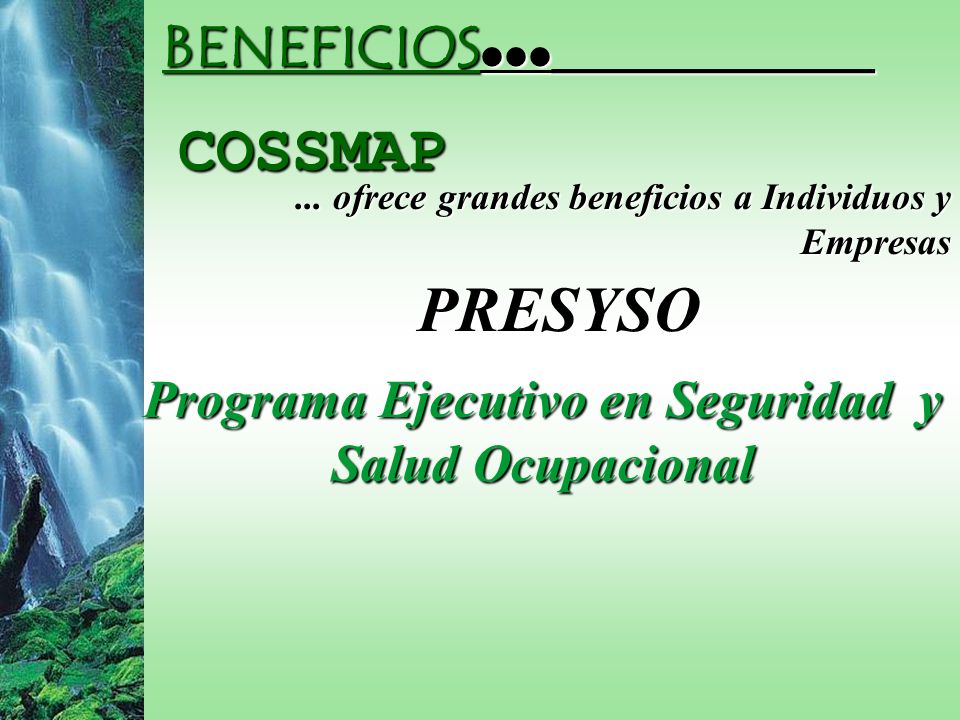 BENEFICIOS...

COSSMAP

... ofrece grandes beneficios a Individuos y Empresas

PRESYSO

Programa Ejecutivo en Seguridad y Salud Ocupacional